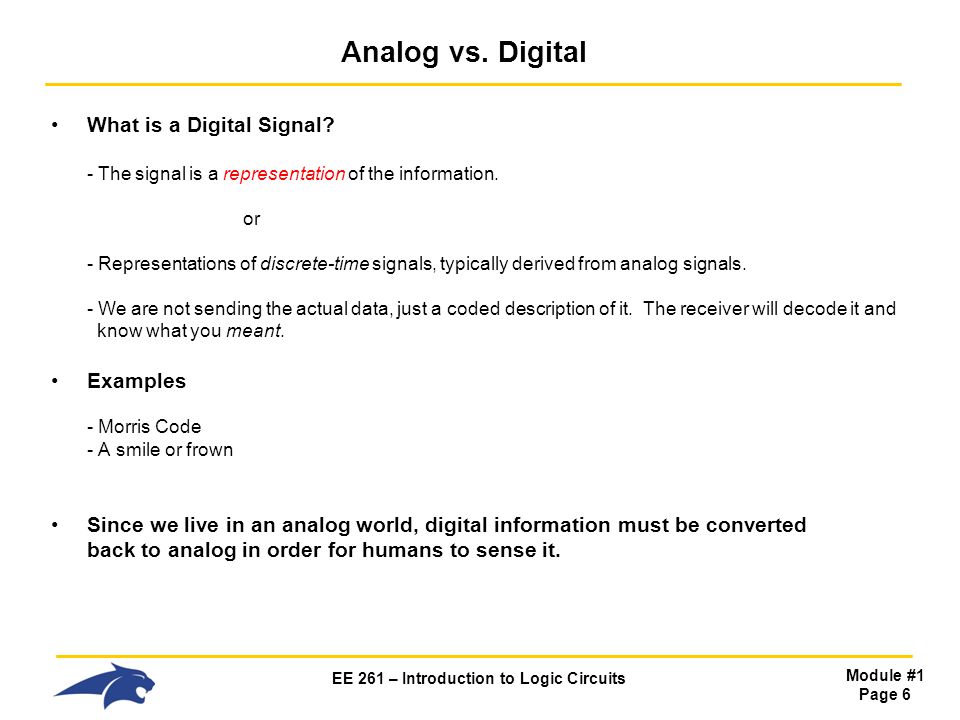 Analog vs. Digital

• What is a Digital Signal?

- The signal is a representation of the information.

or

- Representations of discrete-time signals, typically derived from analog signals.

- We are not sending the actual data, just a coded description of it. The receiver will decode it and know what you meant.

• Examples

- Morris Code
- A smile or frown

• Since we live in an analog world, digital information must be converted back to analog in order for humans to sense it.

EE 261 – Introduction to Logic Circuits

Module #1
Page 6